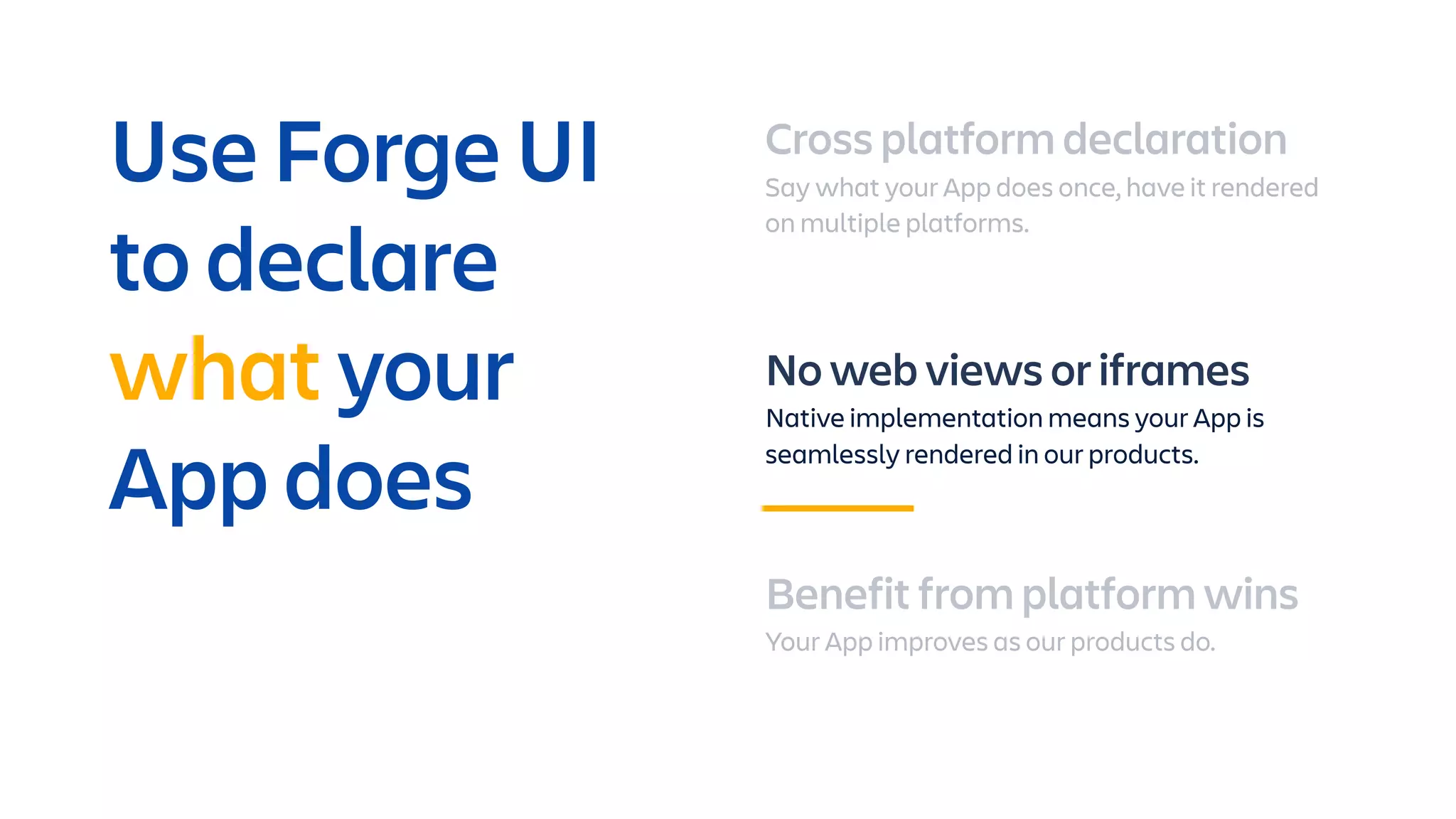 Use Forge UI to declare what your App does

Cross platform declaration
Say what your App does once, have it rendered on multiple platforms.

No web views or iframes
Native implementation means your App is seamlessly rendered in our products.

Benefit from platform wins
Your App improves as our products do.